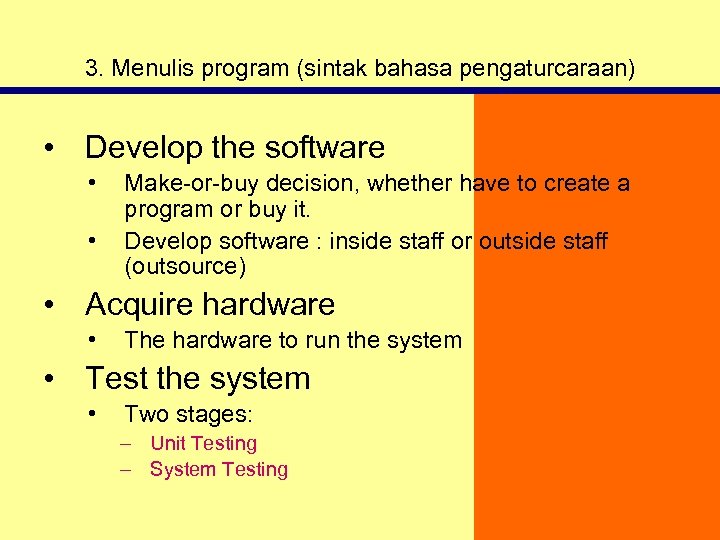 3. Menulis program (sintak bahasa pengaturcaraan)

• Develop the software
  • Make-or-buy decision, whether have to create a program or buy it.
  • Develop software : inside staff or outside staff (outsource)
• Acquire hardware
  • The hardware to run the system
• Test the system
  • Two stages:
    – Unit Testing
    – System Testing